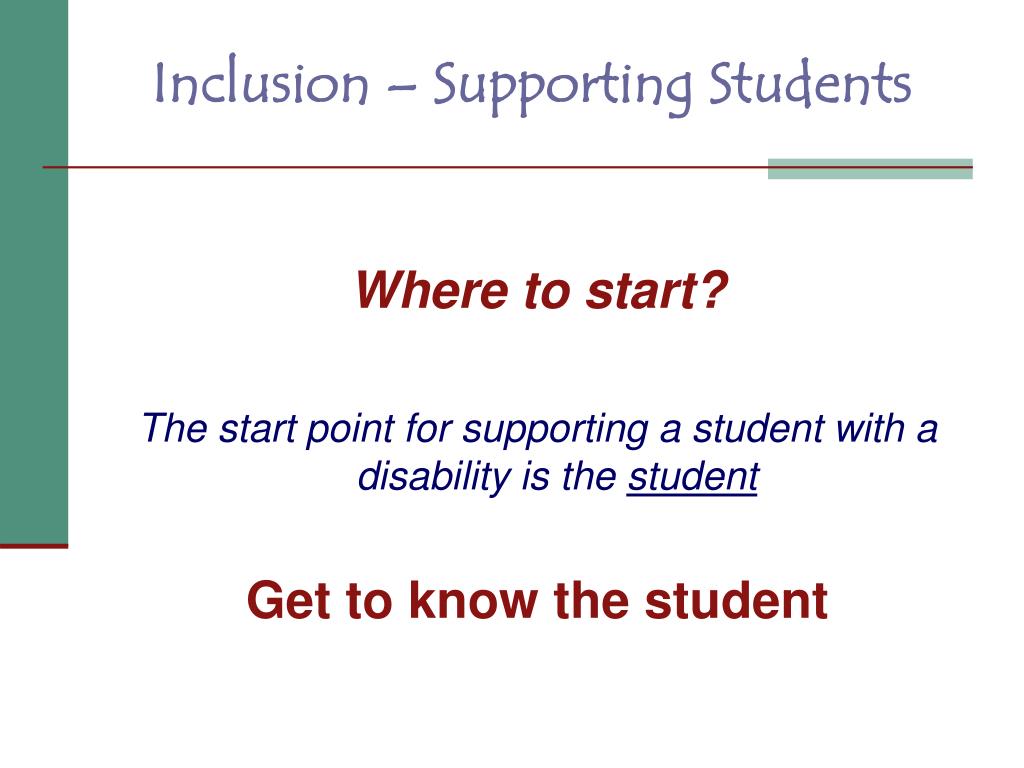 Inclusion – Supporting Students

Where to start?

The start point for supporting a student with a disability is the student

Get to know the student